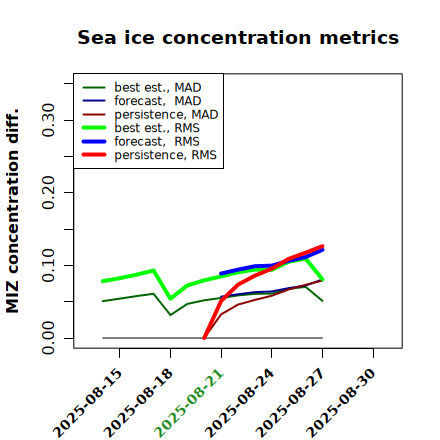 Sea ice concentration metrics

best est., MAD
forecast, MAD
persistence, MAD
best est., RMS
forecast, RMS
persistence, RMS

MIZ concentration diff.

0.00
0.10
0.20
0.30

2025-08-15
2025-08-18
2025-08-21
2025-08-24
2025-08-27
2025-08-30